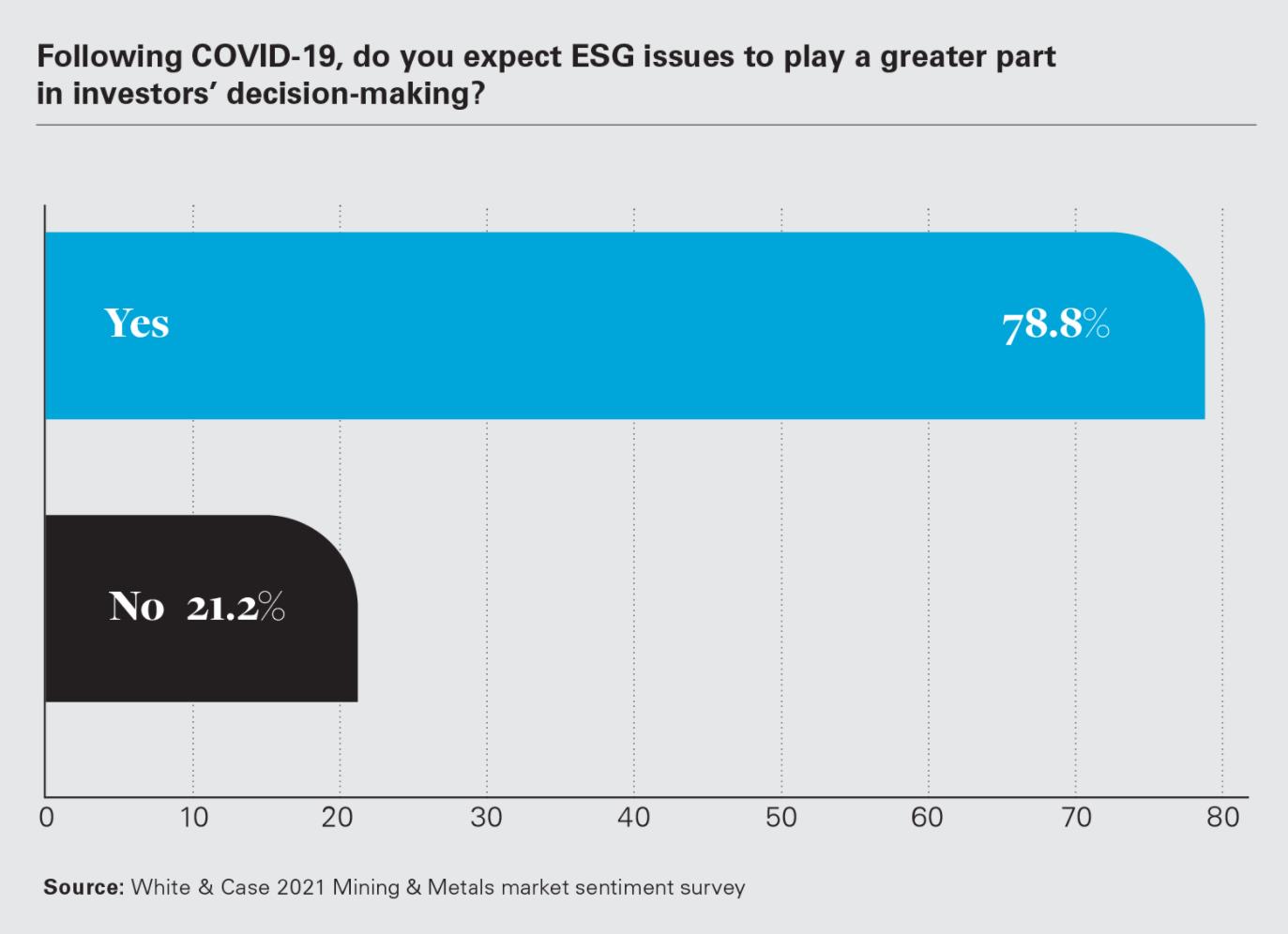 Following COVID-19, do you expect ESG issues to play a greater part in investors' decision-making?

Yes 78.8%

No 21.2%

0 10 20 30 40 50 60 70 80

Source: White & Case 2021 Mining & Metals market sentiment survey